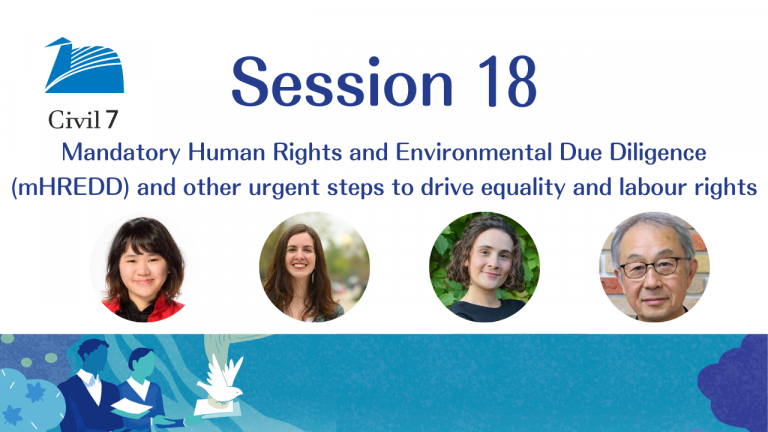 Civil 7

Session 18

Mandatory Human Rights and Environmental Due Diligence (mHREDD) and other urgent steps to drive equality and labour rights